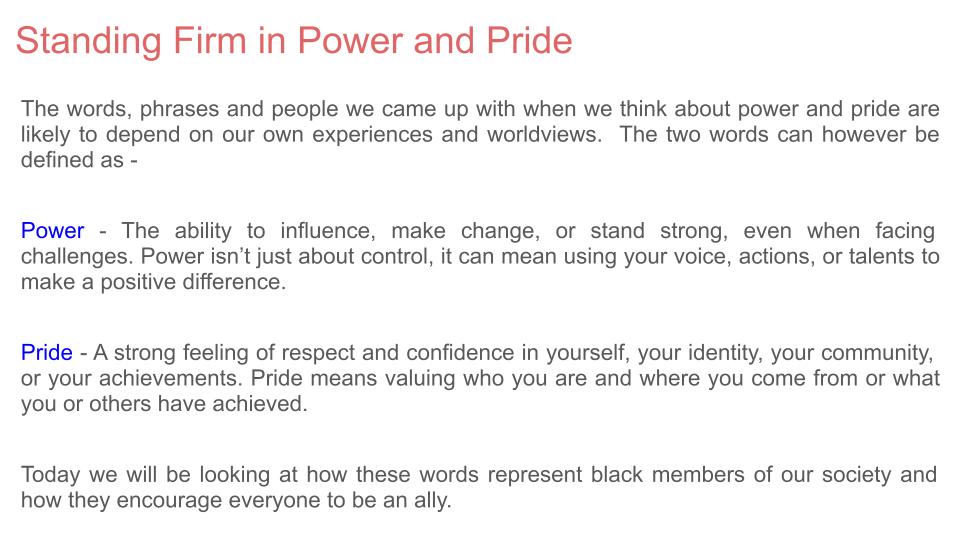 Standing Firm in Power and Pride

The words, phrases and people we came up with when we think about power and pride are likely to depend on our own experiences and worldviews.  The two words can however be defined as -

Power - The ability to influence, make change, or stand strong, even when facing challenges. Power isn't just about control, it can mean using your voice, actions, or talents to make a positive difference.

Pride - A strong feeling of respect and confidence in yourself, your identity, your community, or your achievements. Pride means valuing who you are and where you come from or what you or others have achieved.

Today we will be looking at how these words represent black members of our society and how they encourage everyone to be an ally.